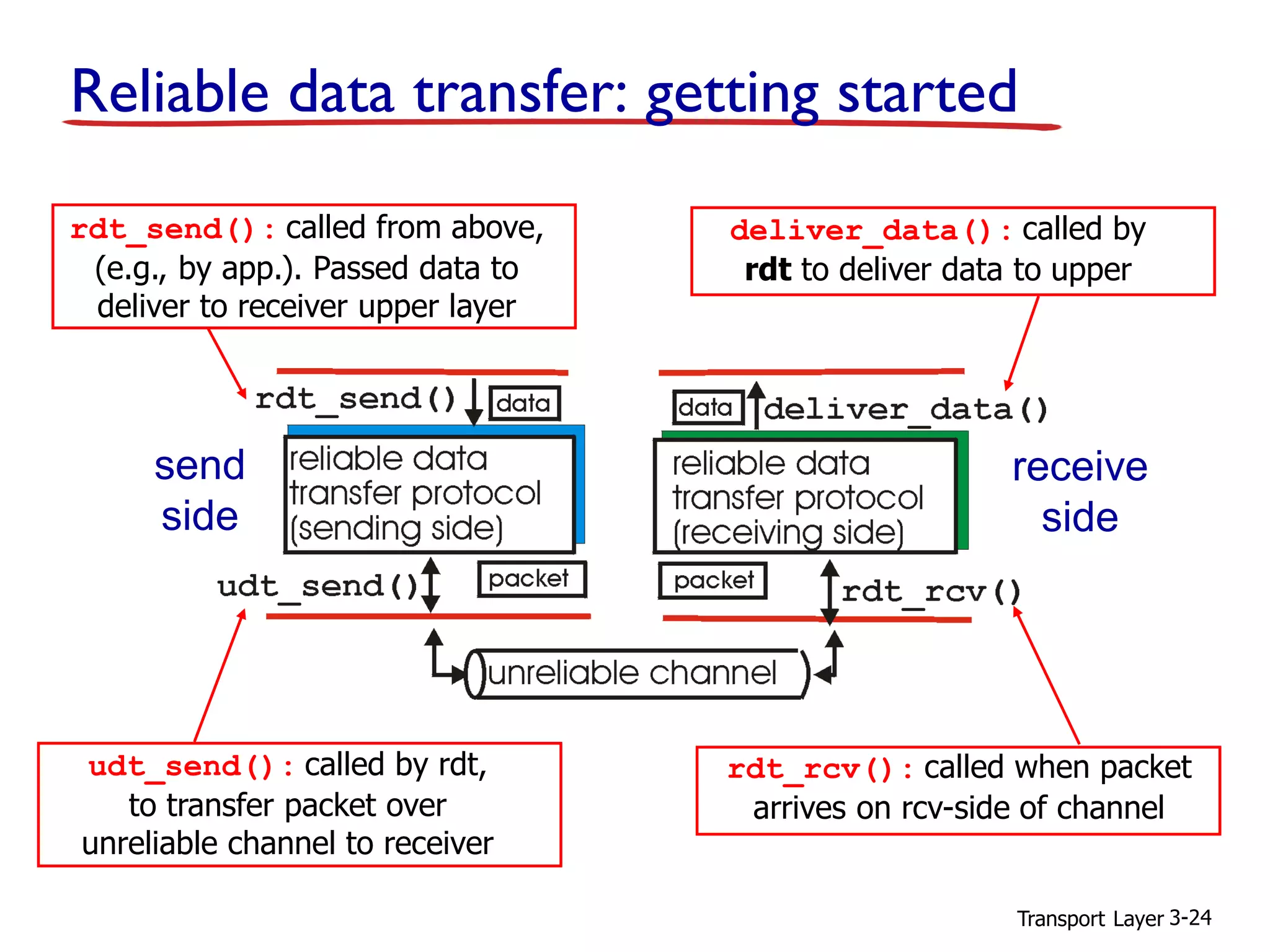 Reliable data transfer: getting started

rdt_send(): called from above, (e.g., by app.). Passed data to deliver to receiver upper layer

deliver_data(): called by rdt to deliver data to upper

rdt_send() data

data deliver_data()

send side

reliable data transfer protocol (sending side)

reliable data transfer protocol (receiving side)

receive side

udt_send() packet

packet rdt_rcv()

unreliable channel

udt_send(): called by rdt, to transfer packet over unreliable channel to receiver

rdt_rcv(): called when packet arrives on rcv-side of channel

Transport Layer 3-24